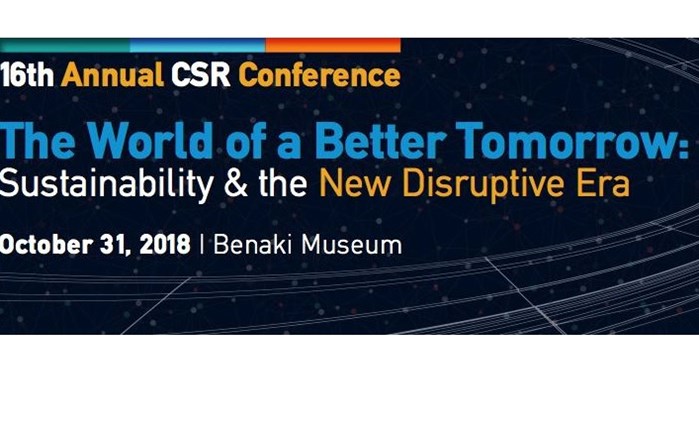 16th Annual CSR Conference

The World of a Better Tomorrow: Sustainability & the New Disruptive Era

October 31, 2018 | Benaki Museum